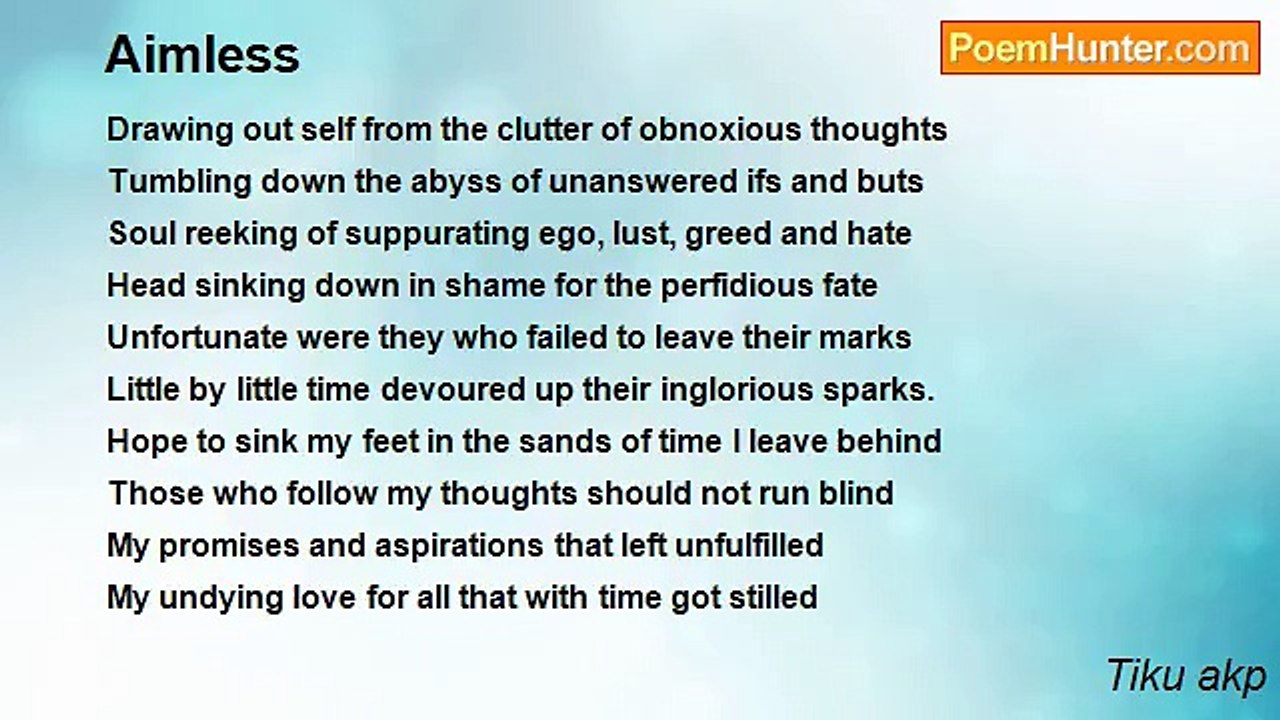 Aimless

PoemHunter.com

Drawing out self from the clutter of obnoxious thoughts
Tumbling down the abyss of unanswered ifs and buts
Soul reeking of suppurating ego, lust, greed and hate
Head sinking down in shame for the perfidious fate
Unfortunate were they who failed to leave their marks
Little by little time devoured up their inglorious sparks.
Hope to sink my feet in the sands of time I leave behind
Those who follow my thoughts should not run blind
My promises and aspirations that left unfulfilled
My undying love for all that with time got stilled

Tiku akp